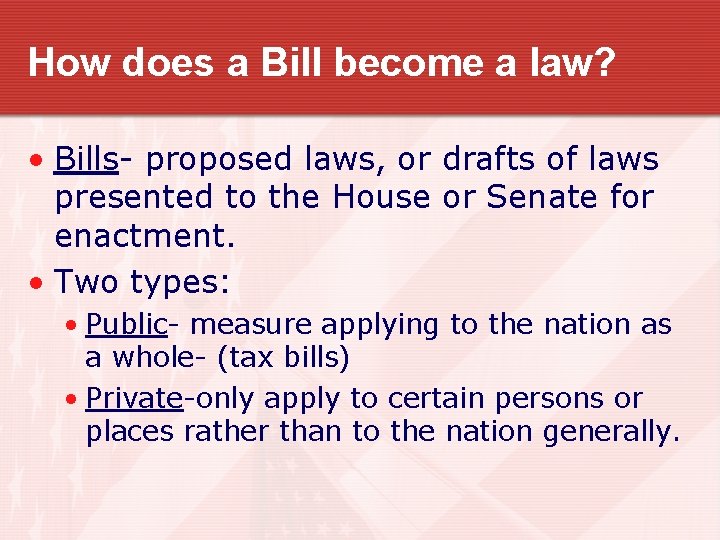 How does a Bill become a law?

• Bills- proposed laws, or drafts of laws presented to the House or Senate for enactment.
• Two types:
  • Public- measure applying to the nation as a whole- (tax bills)
  • Private-only apply to certain persons or places rather than to the nation generally.